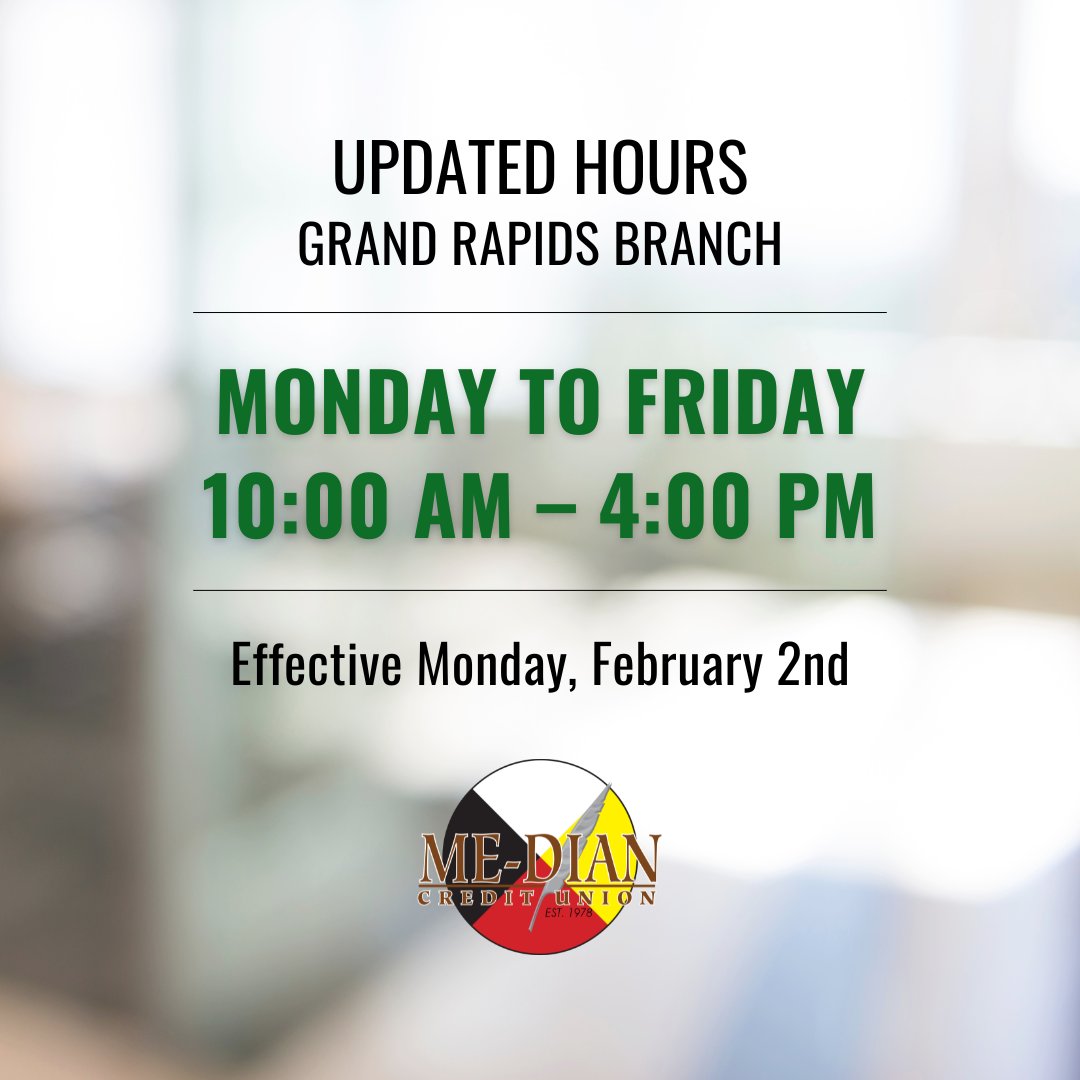 UPDATED HOURS
GRAND RAPIDS BRANCH

MONDAY TO FRIDAY
10:00 AM – 4:00 PM

Effective Monday, February 2nd

ME-DIAN
CREDIT UNION
EST. 1978